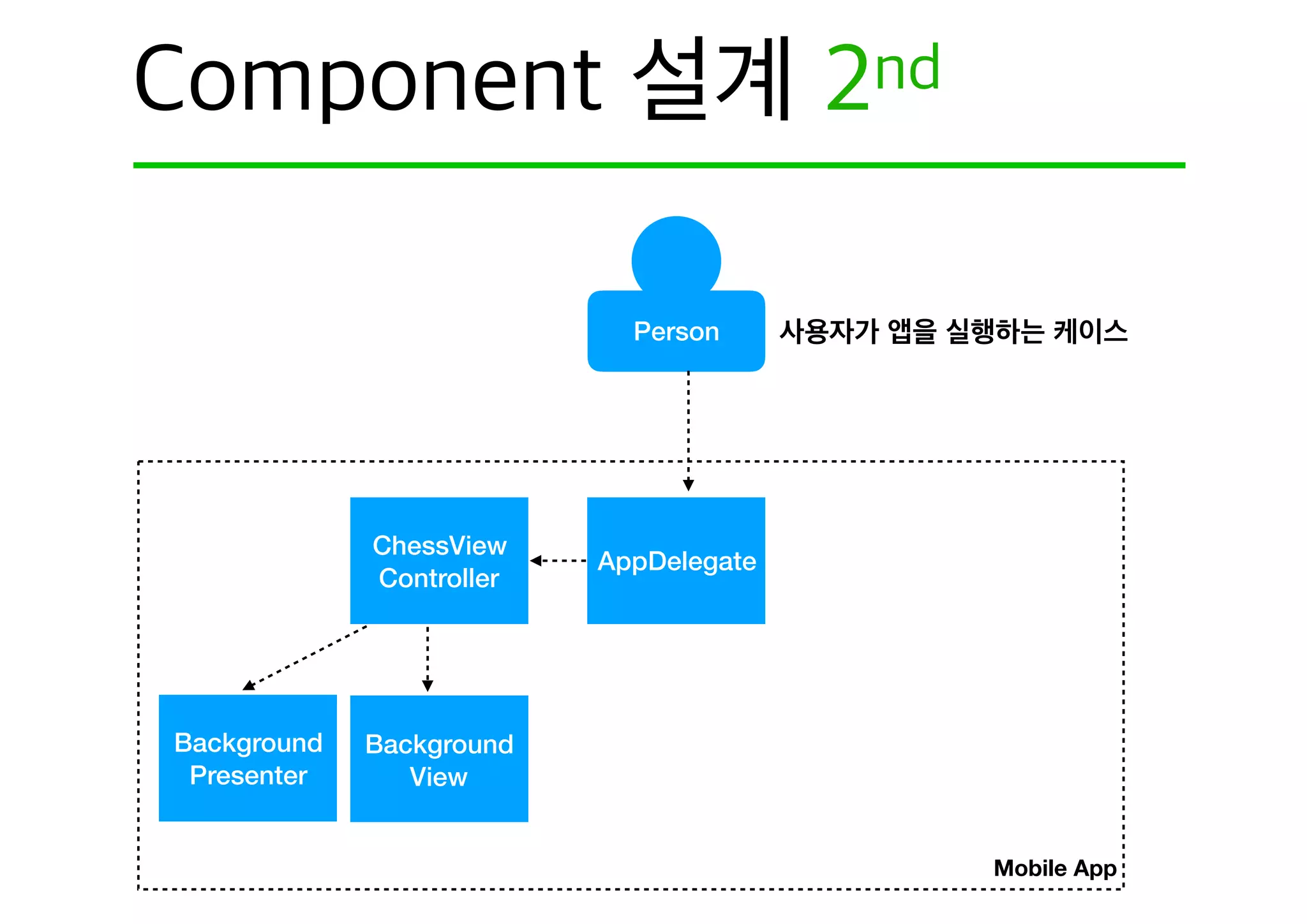 Component 설계 2nd

Person

사용자가 앱을 실행하는 케이스

ChessView Controller

AppDelegate

Background Presenter

Background View

Mobile App